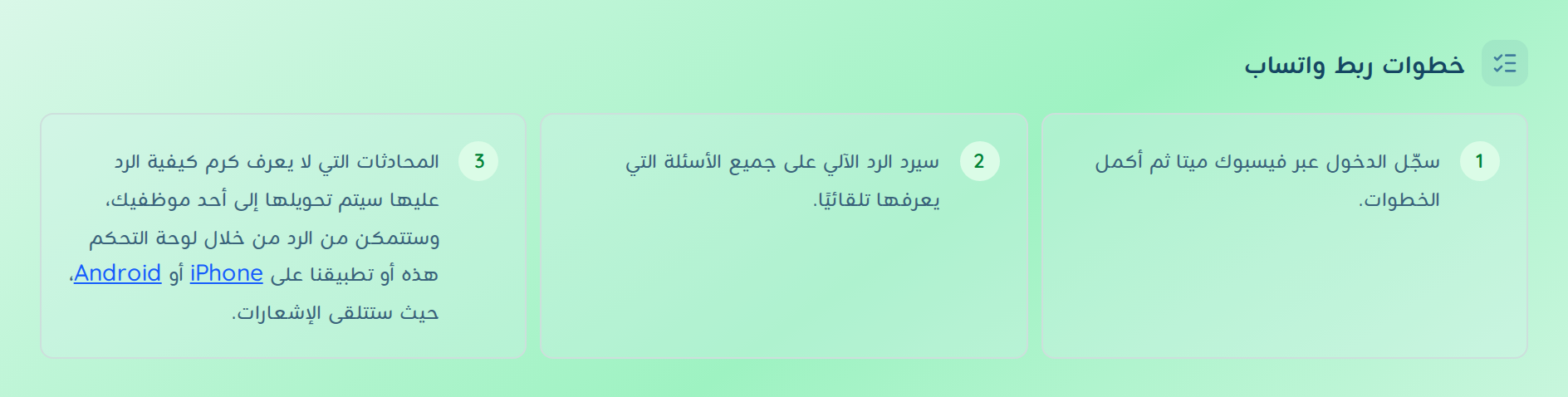 خطوات ربط واتساب

1 سجّل الدخول عبر فيسبوك ميتا ثم أكمل الخطوات.

2 سيرد الرد الآلي على جميع الأسئلة التي يعرفها تلقائيًا.

3 المحادثات التي لا يعرف كرم كيفية الرد عليها سيتم تحويلها إلى أحد موظفيك، وستتمكن من الرد من خلال لوحة التحكم هذه أو تطبيقنا على iPhone أو Android، حيث ستتلقى الإشعارات.